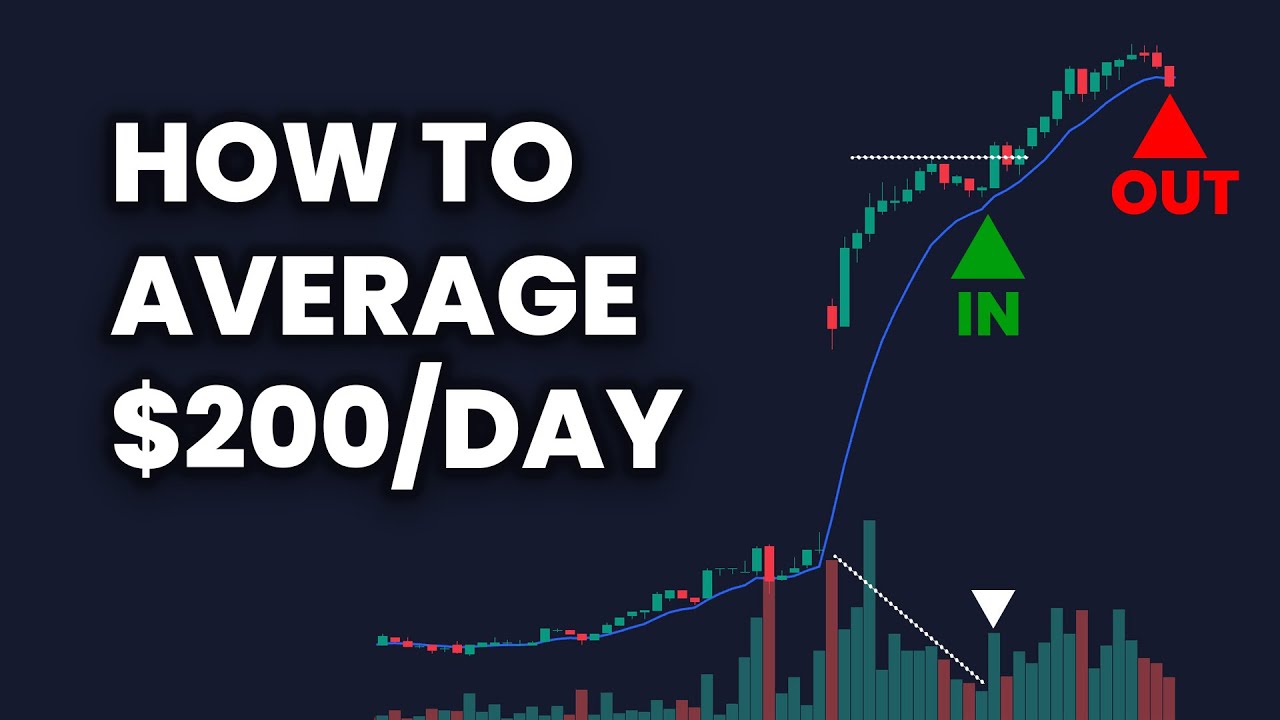 HOW TO AVERAGE $200/DAY

IN

OUT